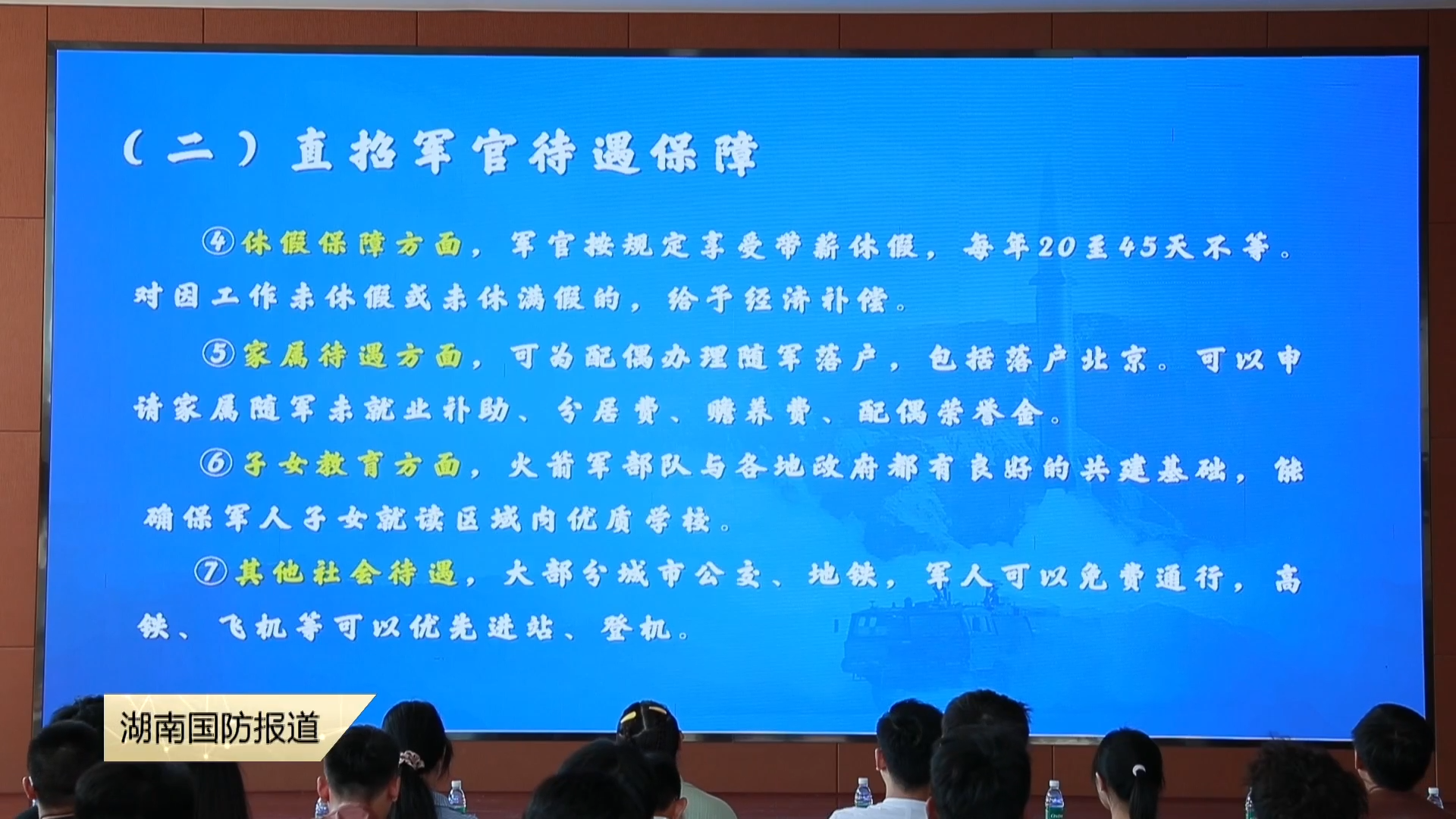 （二）直招军官待遇保障

④休假保障方面，军官按规定享受带薪休假，每年20至45天不等。对因工作未休假或未休满假的，给予经济补偿。

⑤家属待遇方面，可为配偶办理随军落户，包括落户北京。可以申请家属随军未就业补助、分居费、赡养费、配偶荣誉金。

⑥子女教育方面，火箭军部队与各地政府都有良好的共建基础，能确保军人子女就读区域内优质学校。

⑦其他社会待遇，大部分城市公交、地铁，军人可以免费通行，高铁、飞机等可以优先进站、登机。

湖南国防报道